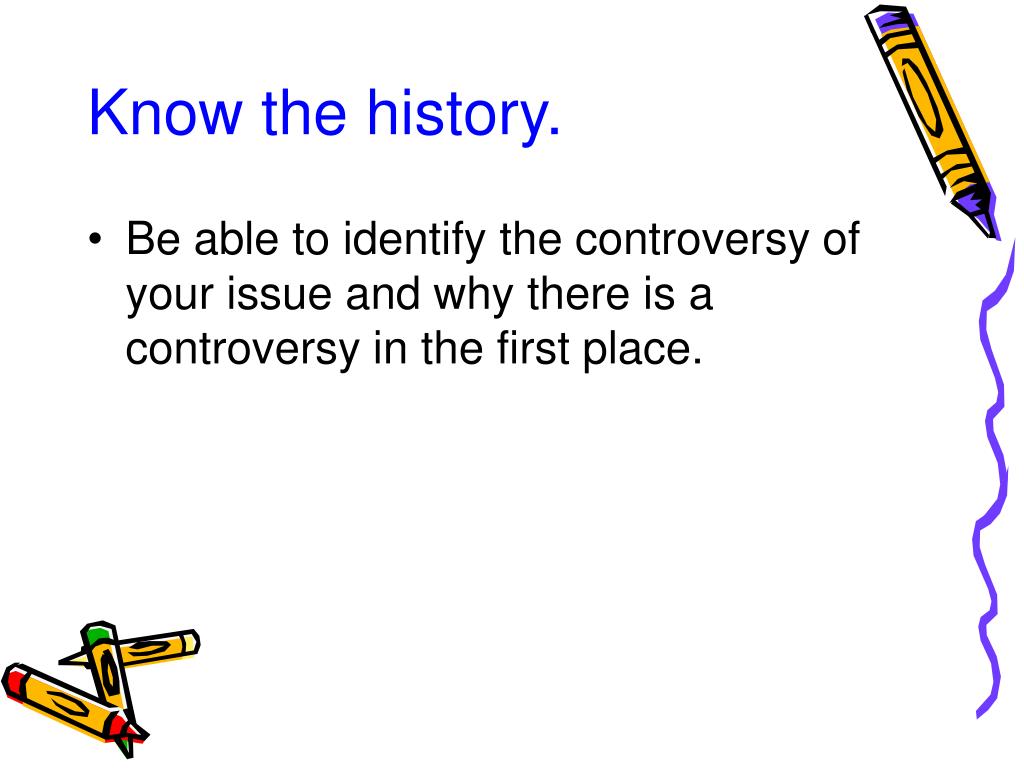 Know the history.

• Be able to identify the controversy of your issue and why there is a controversy in the first place.